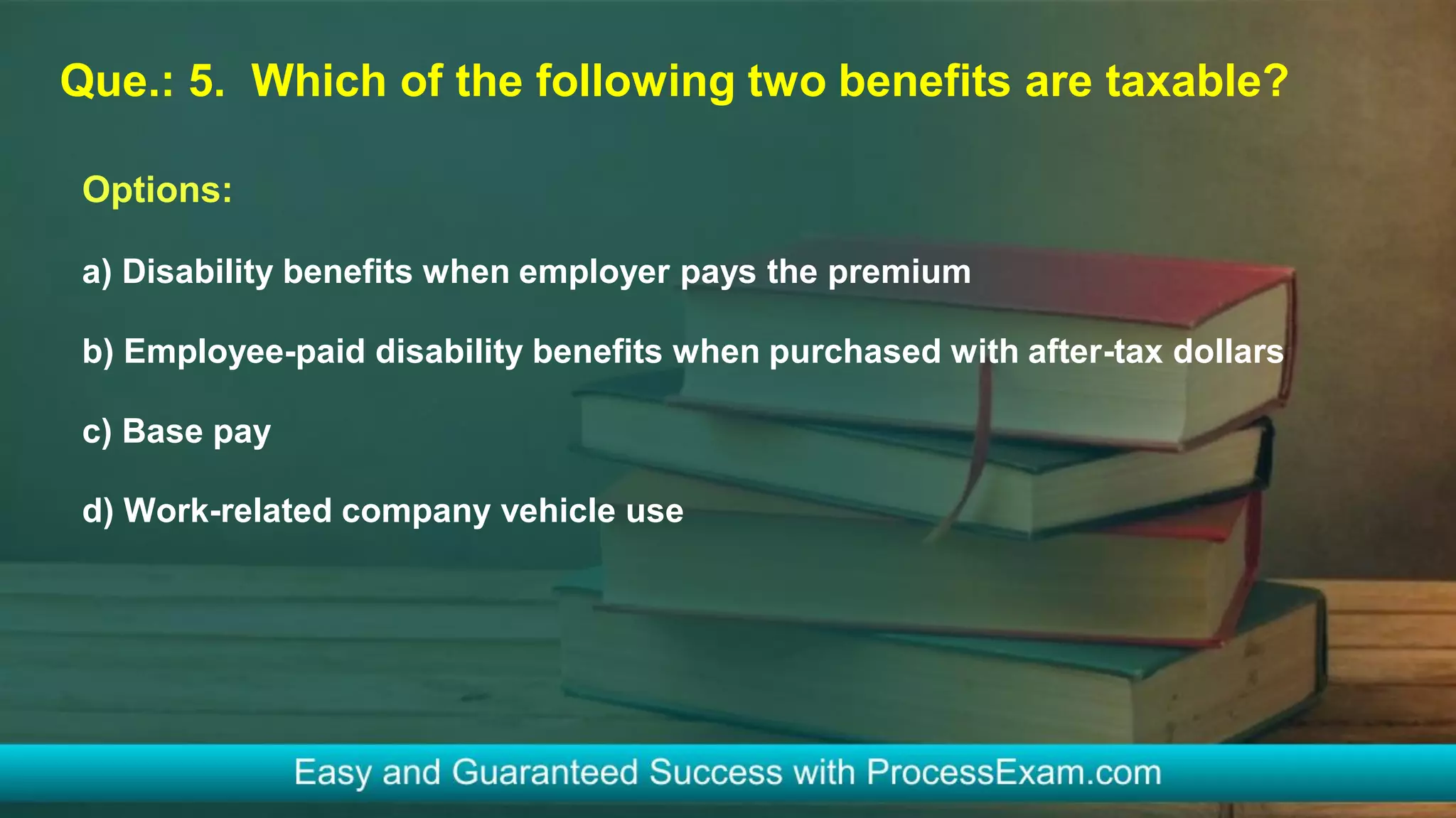 Que.: 5. Which of the following two benefits are taxable?

Options:

a) Disability benefits when employer pays the premium

b) Employee-paid disability benefits when purchased with after-tax dollars

c) Base pay

d) Work-related company vehicle use

Easy and Guaranteed Success with ProcessExam.com